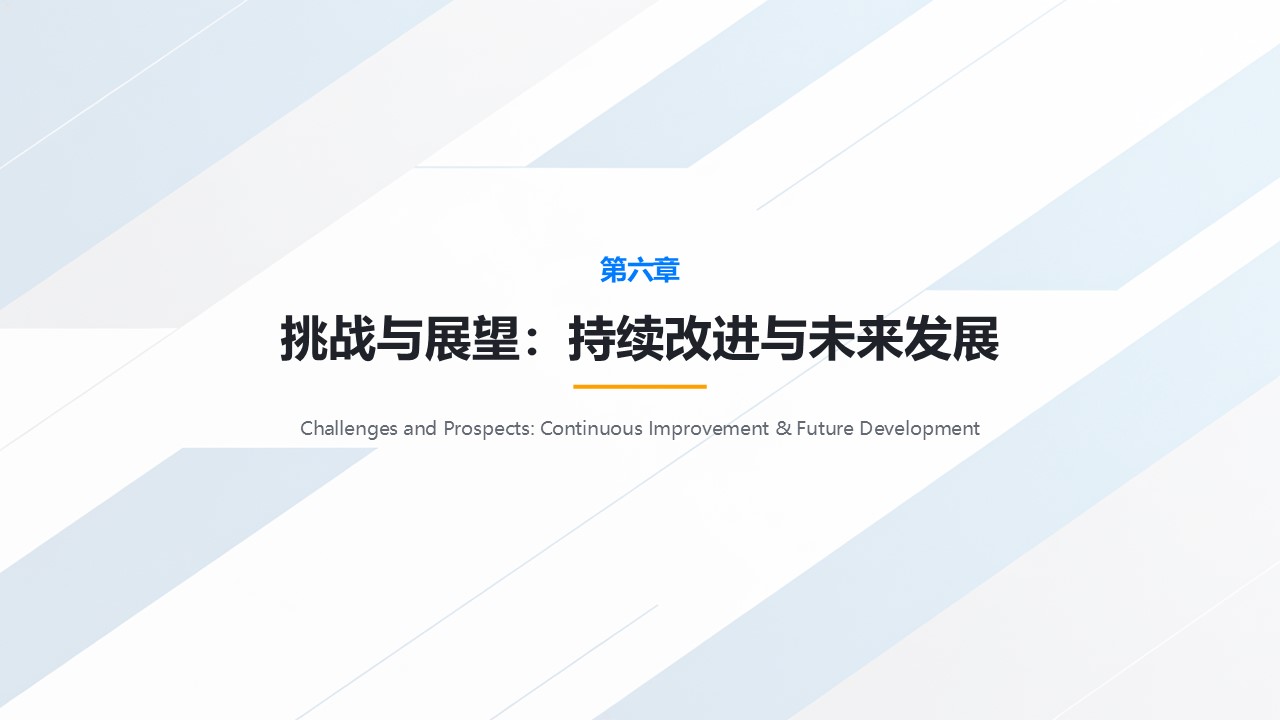 第六章

挑战与展望：持续改进与未来发展

Challenges and Prospects: Continuous Improvement & Future Development